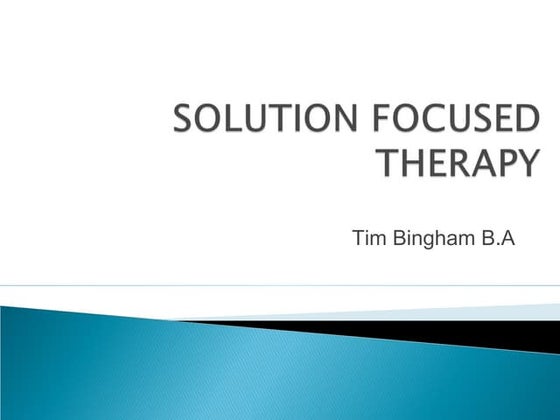 SOLUTION FOCUSED THERAPY

Tim Bingham B.A